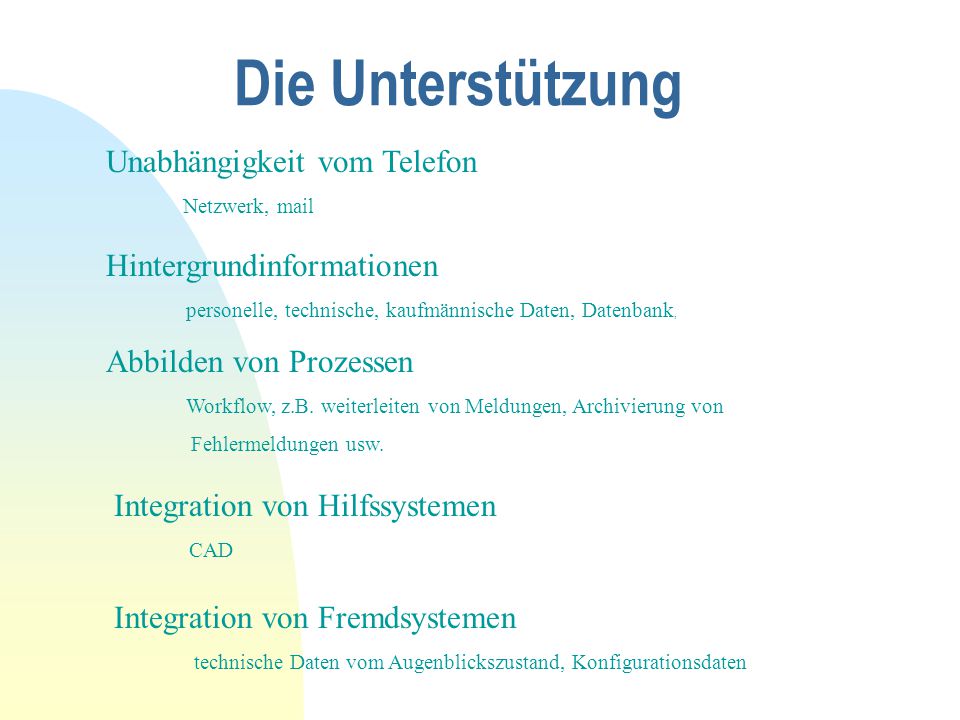 Die Unterstützung

Unabhängigkeit vom Telefon

Netzwerk, mail

Hintergrundinformationen

personelle, technische, kaufmännische Daten, Datenbank,

Abbilden von Prozessen

Workflow, z.B. weiterleiten von Meldungen, Archivierung von Fehlermeldungen usw.

Integration von Hilfssystemen

CAD

Integration von Fremdsystemen

technische Daten vom Augenblickszustand, Konfigurationsdaten